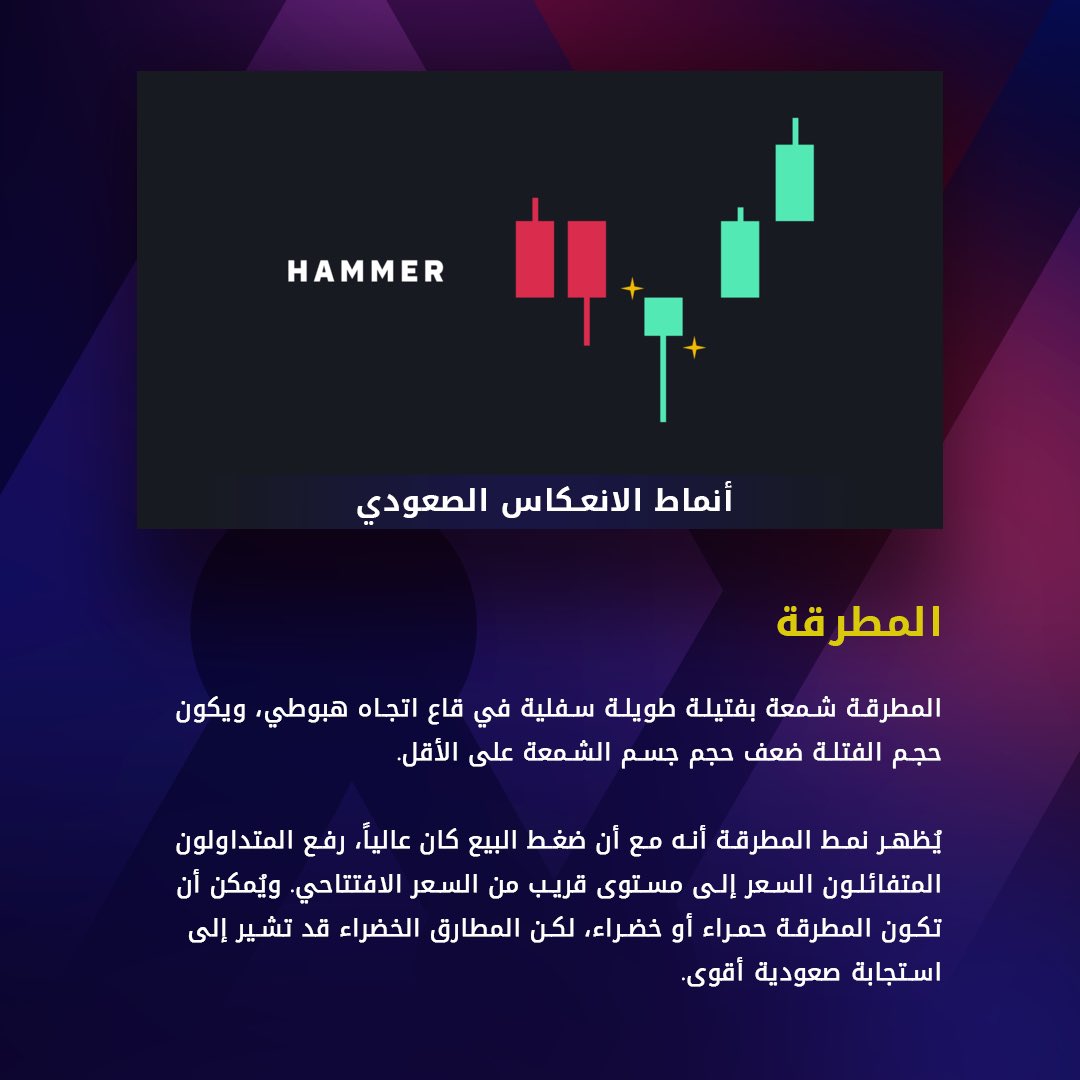 HAMMER

أنماط الانعكاس الصعودي

المطرقة

المطرقة شمعة بفتيلة طويلة سفلية في قاع اتجاه هبوطي، ويكون حجم الفتلة ضعف حجم جسم الشمعة على الأقل.

يُظهر نمط المطرقة أنه مع أن ضغط البيع كان عالياً، رفع المتداولون المتفائلون السعر إلى مستوى قريب من السعر الافتتاحي. ويُمكن أن تكون المطرقة حمراء أو خضراء، لكن المطارق الخضراء قد تشير إلى استجابة صعودية أقوى.